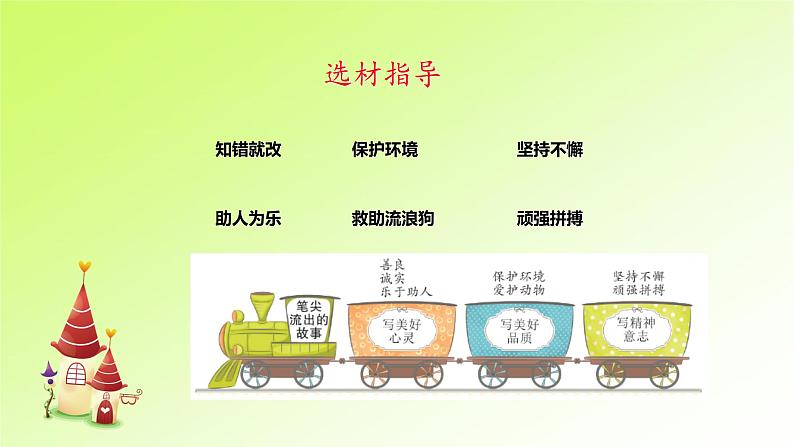 选材指导

知错就改　　保护环境　　坚持不懈

助人为乐　　救助流浪狗　　顽强拼搏

笔尖流出的故事

善良
诚实
乐于助人

写美好心灵

保护环境
爱护动物

写美好品质

坚持不懈
顽强拼搏

写精神意志